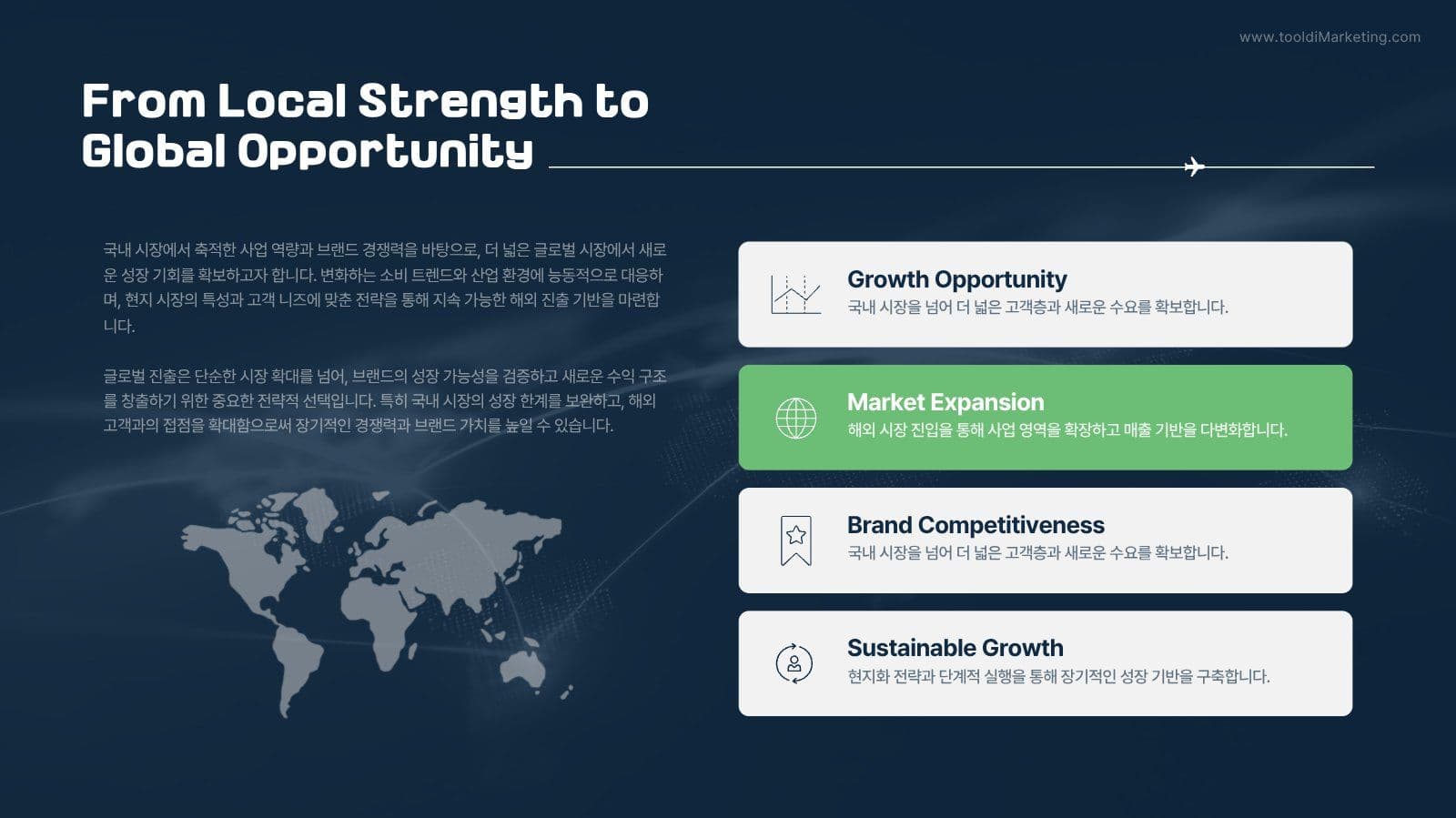 www.tooldiMarketing.com

From Local Strength to Global Opportunity

국내 시장에서 축적한 사업 역량과 브랜드 경쟁력을 바탕으로, 더 넓은 글로벌 시장에서 새로운 성장 기회를 확보하고자 합니다. 변화하는 소비 트렌드와 산업 환경에 능동적으로 대응하며, 현지 시장의 특성과 고객 니즈에 맞춘 전략을 통해 지속 가능한 해외 진출 기반을 마련합니다.

글로벌 진출은 단순한 시장 확대를 넘어, 브랜드의 성장 가능성을 검증하고 새로운 수익 구조를 창출하기 위한 중요한 전략적 선택입니다. 특히 국내 시장의 성장 한계를 보완하고, 해외 고객과의 접점을 확대함으로써 장기적인 경쟁력과 브랜드 가치를 높일 수 있습니다.

Growth Opportunity
국내 시장을 넘어 더 넓은 고객층과 새로운 수요를 확보합니다.

Market Expansion
해외 시장 진입을 통해 사업 영역을 확장하고 매출 기반을 다변화합니다.

Brand Competitiveness
국내 시장을 넘어 더 넓은 고객층과 새로운 수요를 확보합니다.

Sustainable Growth
현지화 전략과 단계적 실행을 통해 장기적인 성장 기반을 구축합니다.